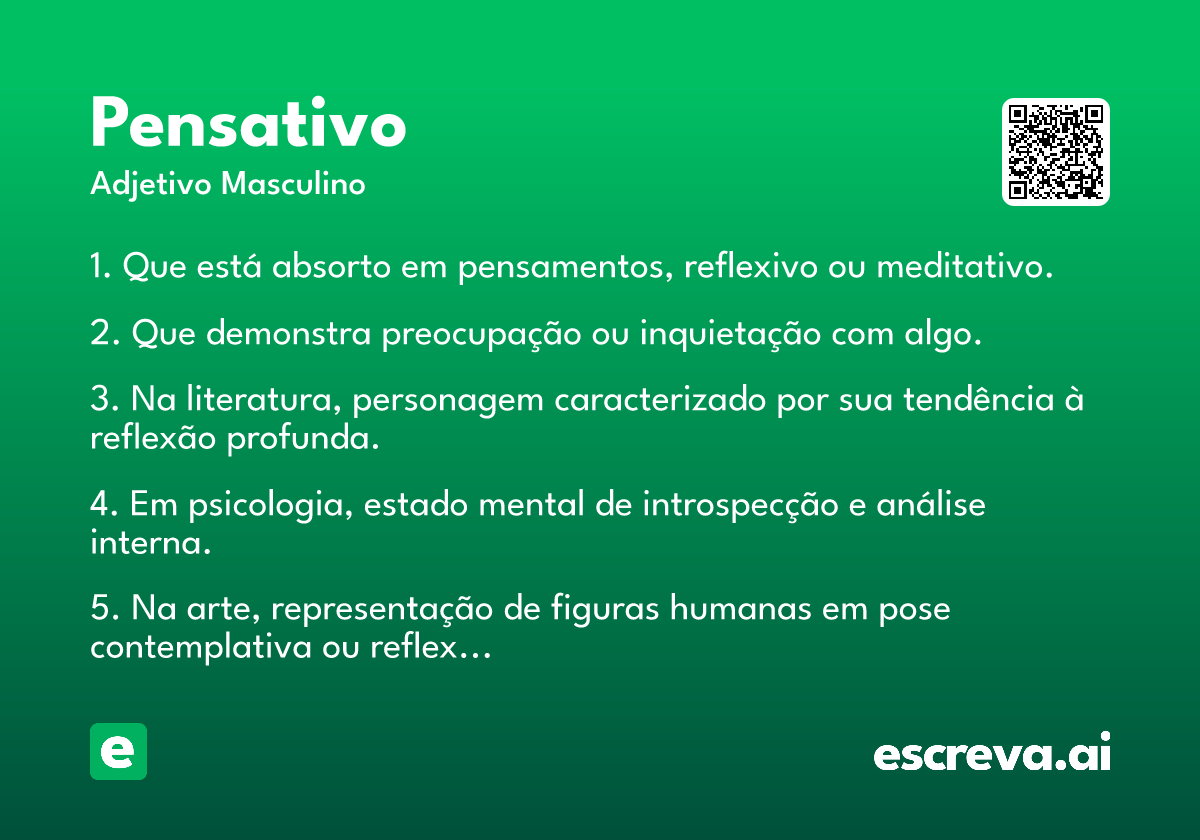 Pensativo
Adjetivo Masculino

1. Que está absorto em pensamentos, reflexivo ou meditativo.

2. Que demonstra preocupação ou inquietação com algo.

3. Na literatura, personagem caracterizado por sua tendência à reflexão profunda.

4. Em psicologia, estado mental de introspecção e análise interna.

5. Na arte, representação de figuras humanas em pose contemplativa ou reflex...

e

escreva.ai